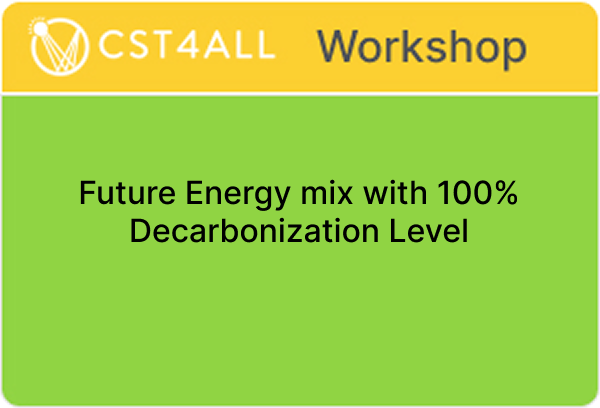 CST4ALL Workshop

Future Energy mix with 100% Decarbonization Level